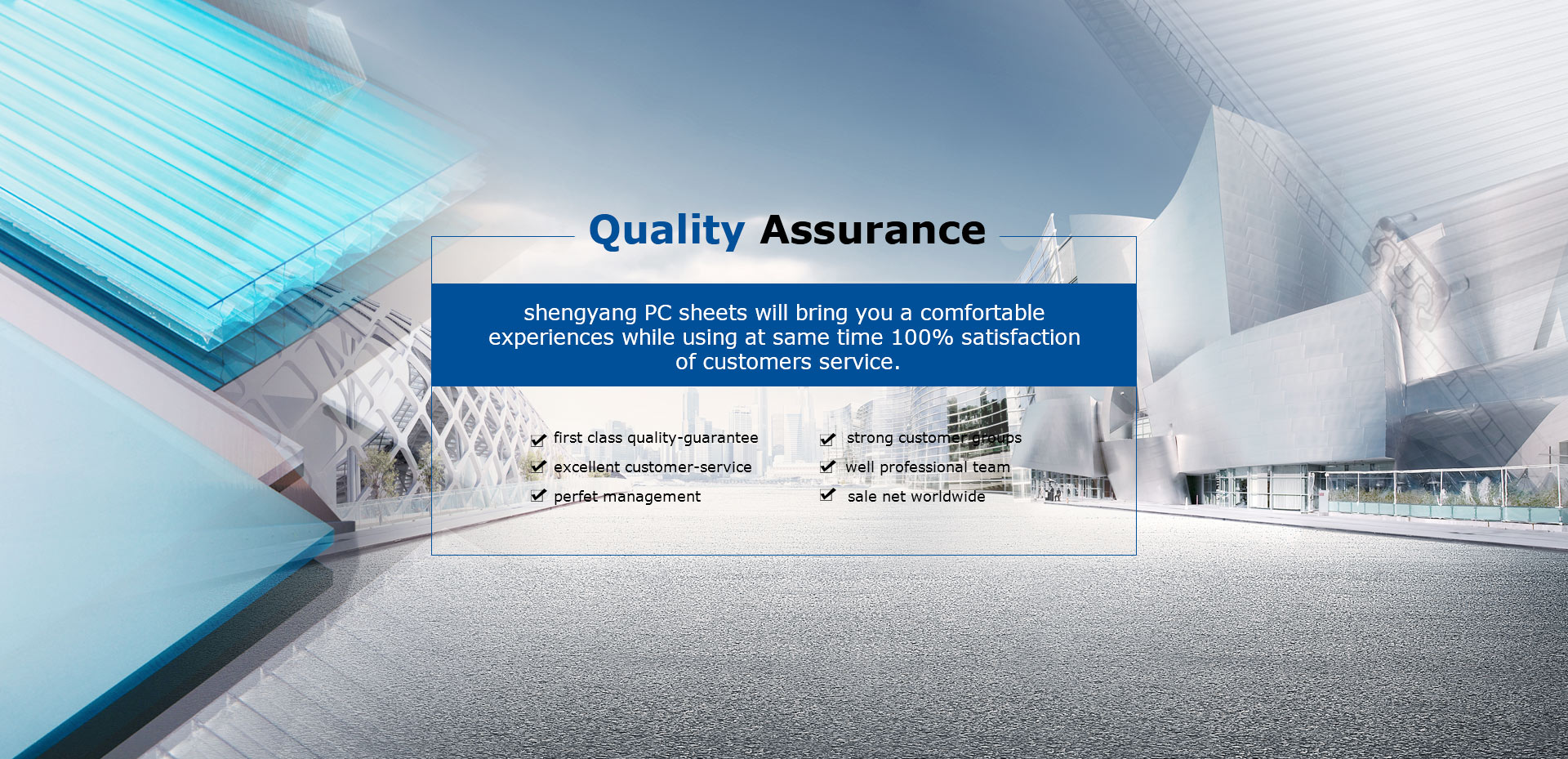 Quality Assurance

shengyang PC sheets will bring you a comfortable experiences while using at same time 100% satisfaction of customers service.

first class quality-guarantee
excellent customer-service
perfet management

strong customer groups
well professional team
sale net worldwide